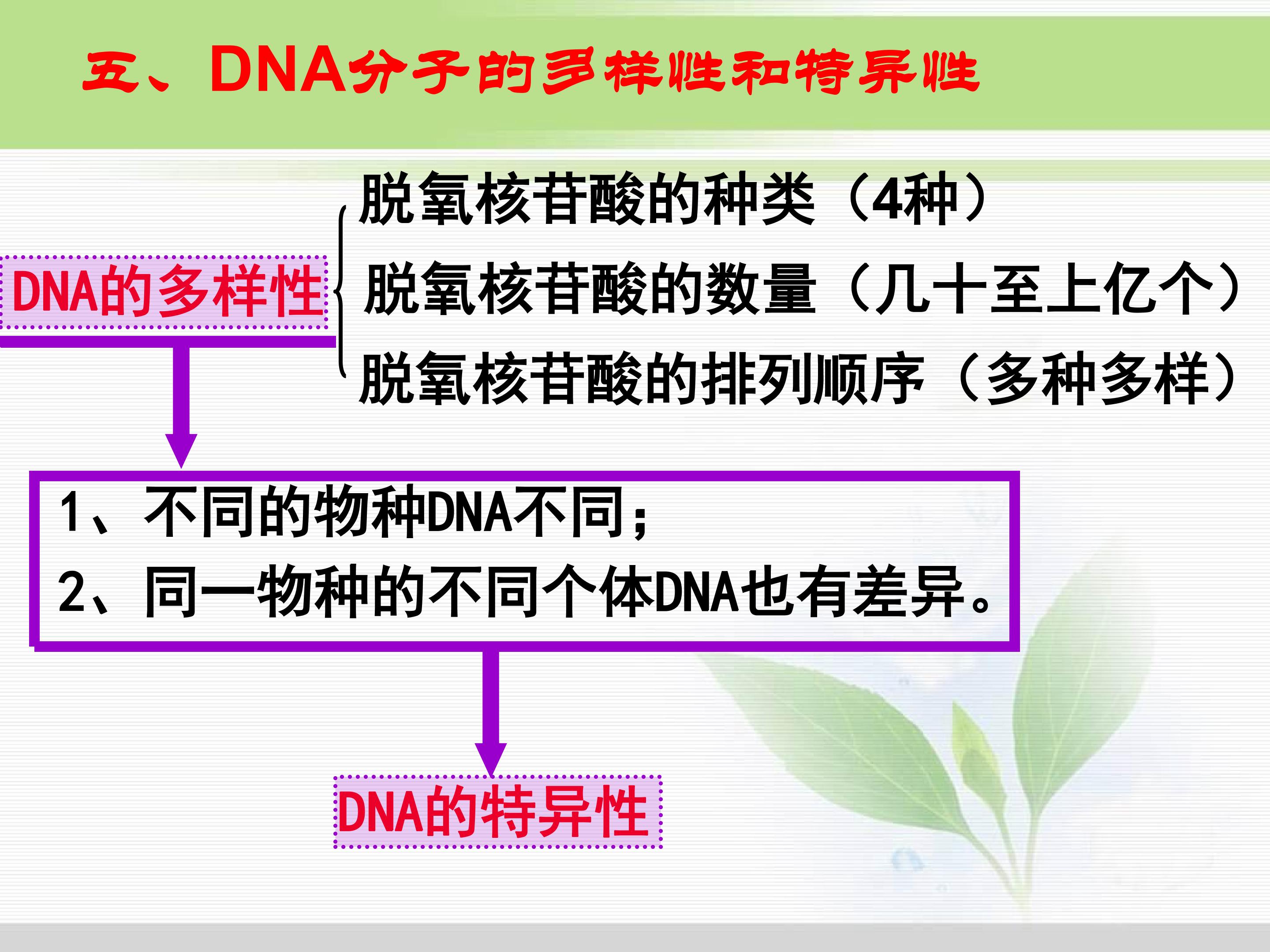 五、DNA分子的多样性和特异性

DNA的多样性

脱氧核苷酸的种类（4种）
脱氧核苷酸的数量（几十至上亿个）
脱氧核苷酸的排列顺序（多种多样）

1、不同的物种DNA不同；
2、同一物种的不同个体DNA也有差异。

DNA的特异性